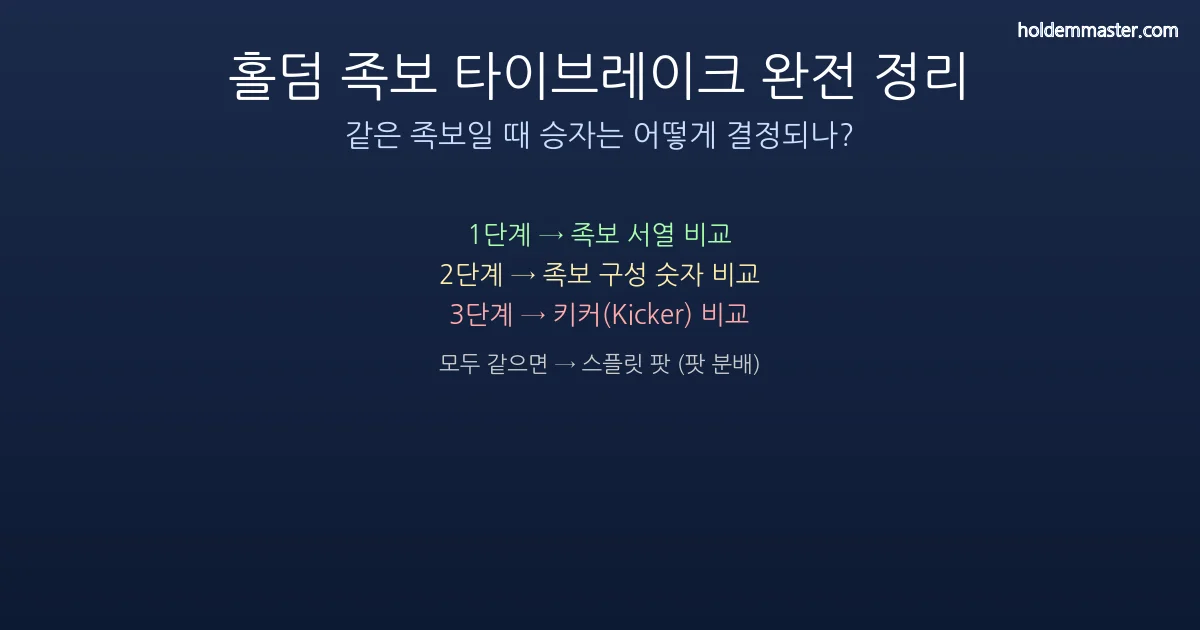 holdemmaster.com

홀덤 족보 타이브레이크 완전 정리

같은 족보일 때 승자는 어떻게 결정되나?

1단계 → 족보 서열 비교
2단계 → 족보 구성 숫자 비교
3단계 → 키커(Kicker) 비교

모두 같으면 → 스플릿 팟 (팟 분배)